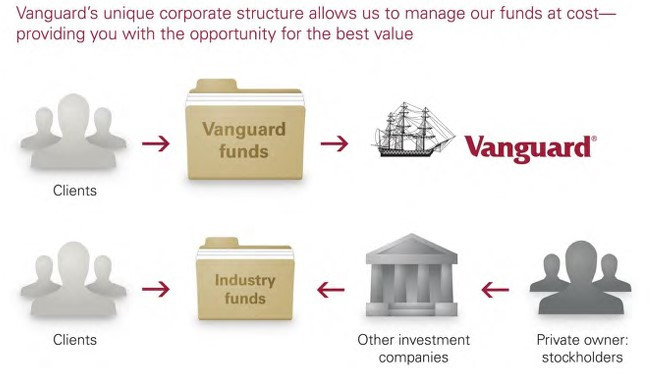 Vanguard's unique corporate structure allows us to manage our funds at cost—providing you with the opportunity for the best value

Clients

Vanguard funds

Vanguard®

Clients

Industry funds

Other investment companies

Private owner: stockholders